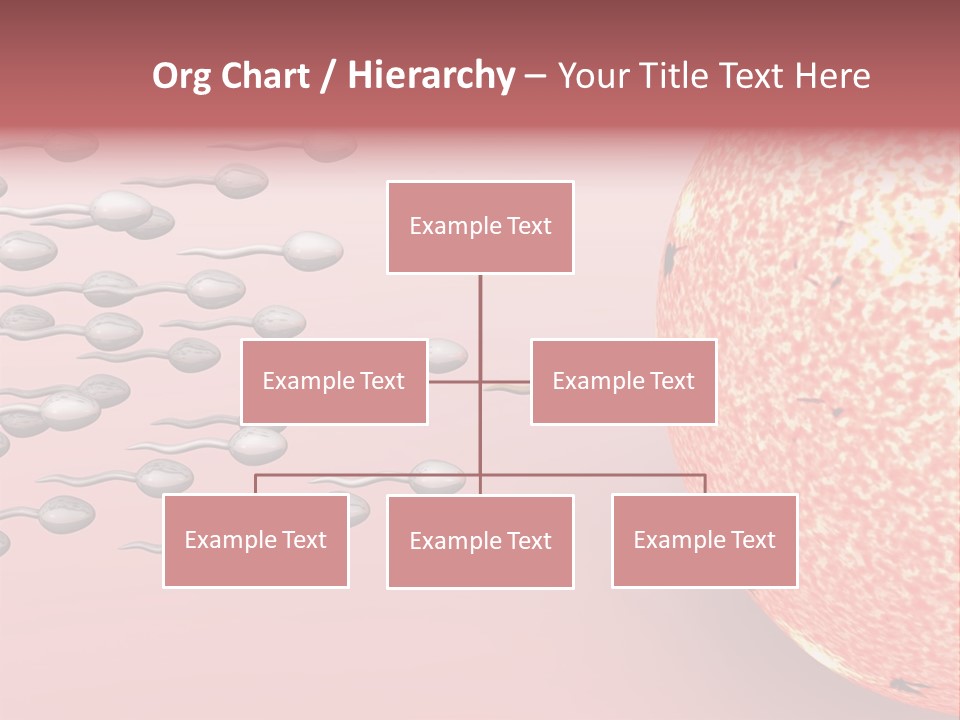 Org Chart / Hierarchy – Your Title Text Here

Example Text

Example Text

Example Text

Example Text

Example Text

Example Text